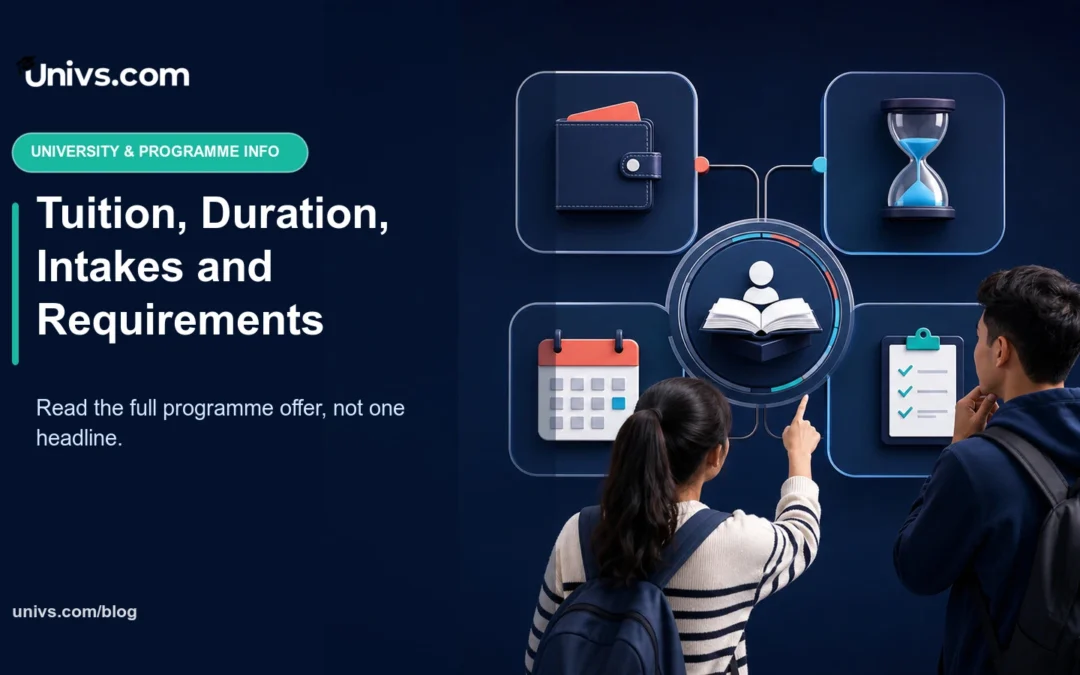 Univs.com

UNIVERSITY & PROGRAMME INFO

Tuition, Duration, Intakes and Requirements

Read the full programme offer, not one headline.

univs.com/blog